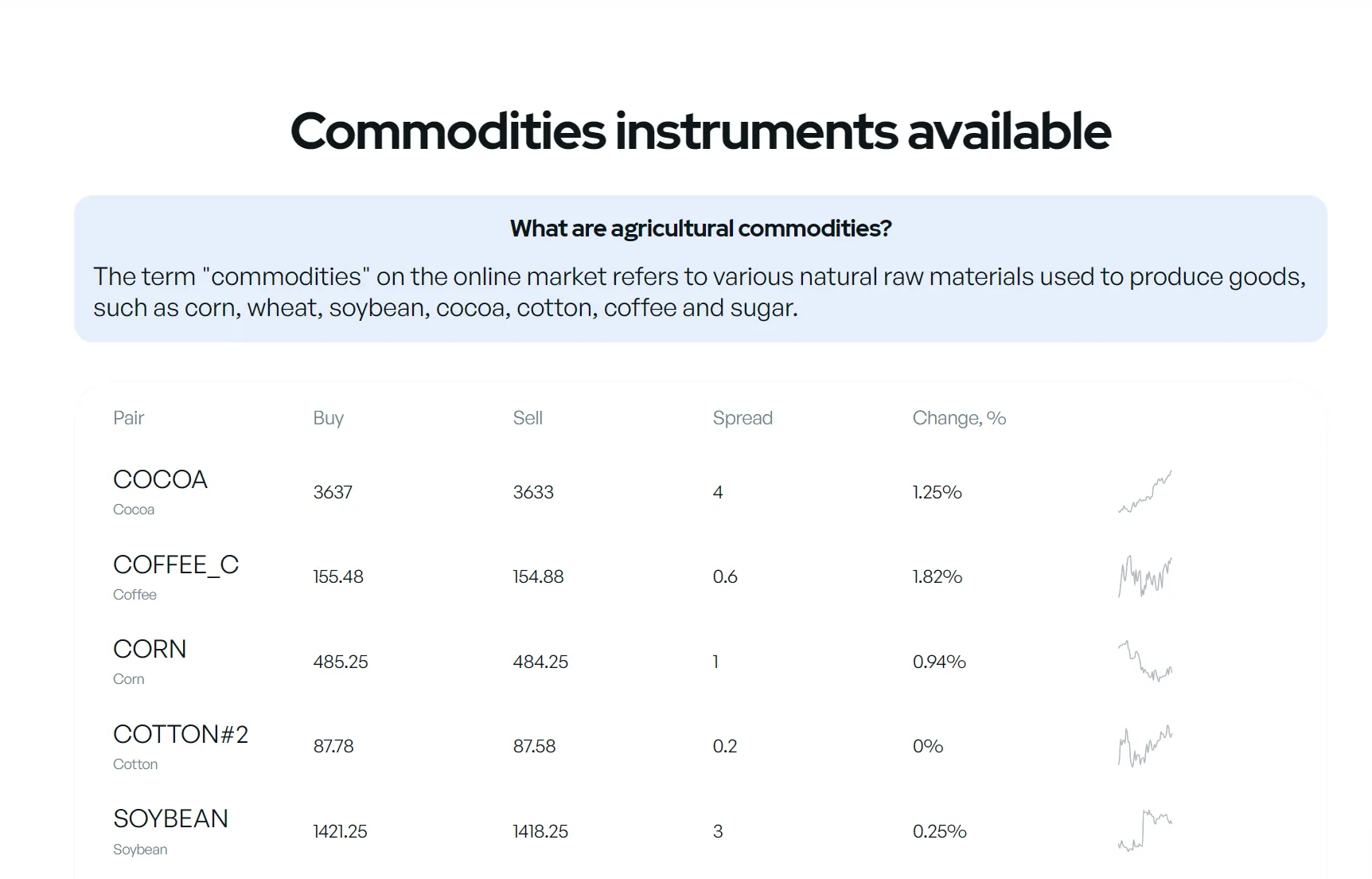 Commodities instruments available

What are agricultural commodities?

The term "commodities" on the online market refers to various natural raw materials used to produce goods, such as corn, wheat, soybean, cocoa, cotton, coffee and sugar.

| Pair | Buy | Sell | Spread | Change, % |
|---|---|---|---|---|
| COCOA Cocoa | 3637 | 3633 | 4 | 1.25% |
| COFFEE_C Coffee | 155.48 | 154.88 | 0.6 | 1.82% |
| CORN Corn | 485.25 | 484.25 | 1 | 0.94% |
| COTTON#2 Cotton | 87.78 | 87.58 | 0.2 | 0% |
| SOYBEAN Soybean | 1421.25 | 1418.25 | 3 | 0.25% |